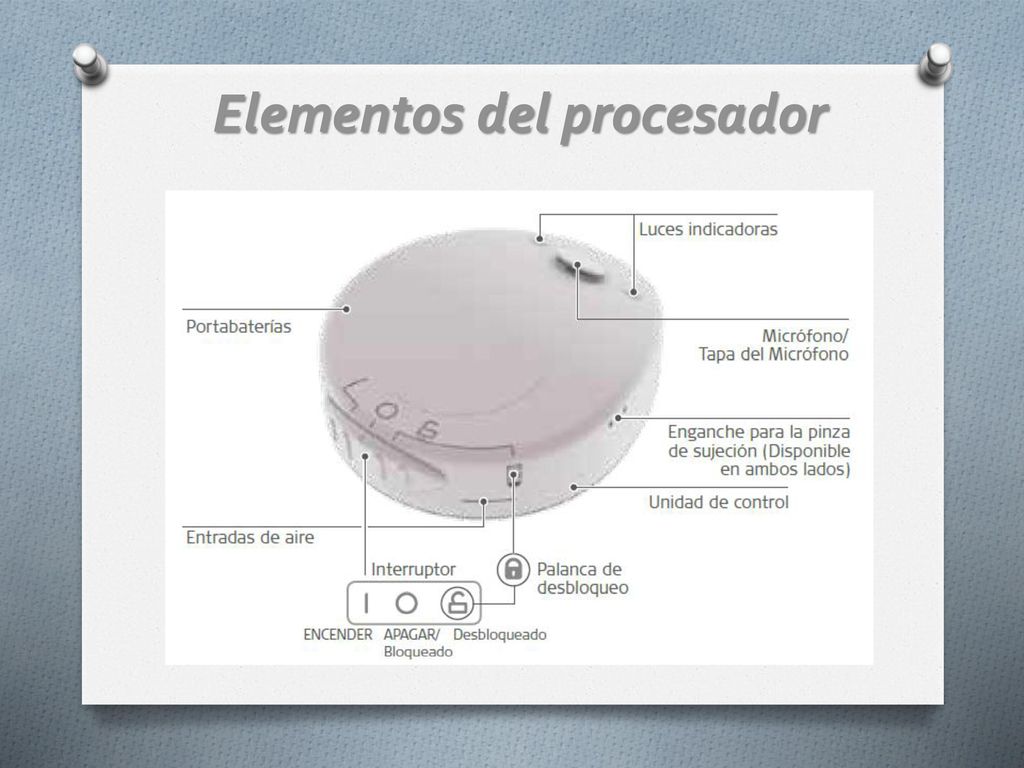 Elementos del procesador

Luces indicadoras

Portabaterías

Micrófono/
Tapa del Micrófono

Enganche para la pinza de sujeción (Disponible en ambos lados)

Unidad de control

Entradas de aire

Interruptor

Palanca de desbloqueo

I O

ENCENDER APAGAR/ Bloqueado Desbloqueado